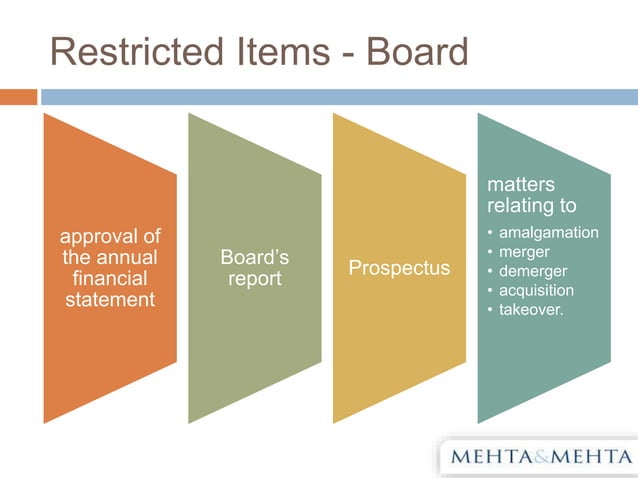 Restricted Items - Board

approval of the annual financial statement

Board's report

Prospectus

matters relating to
• amalgamation
• merger
• demerger
• acquisition
• takeover.

MEHTA&MEHTA